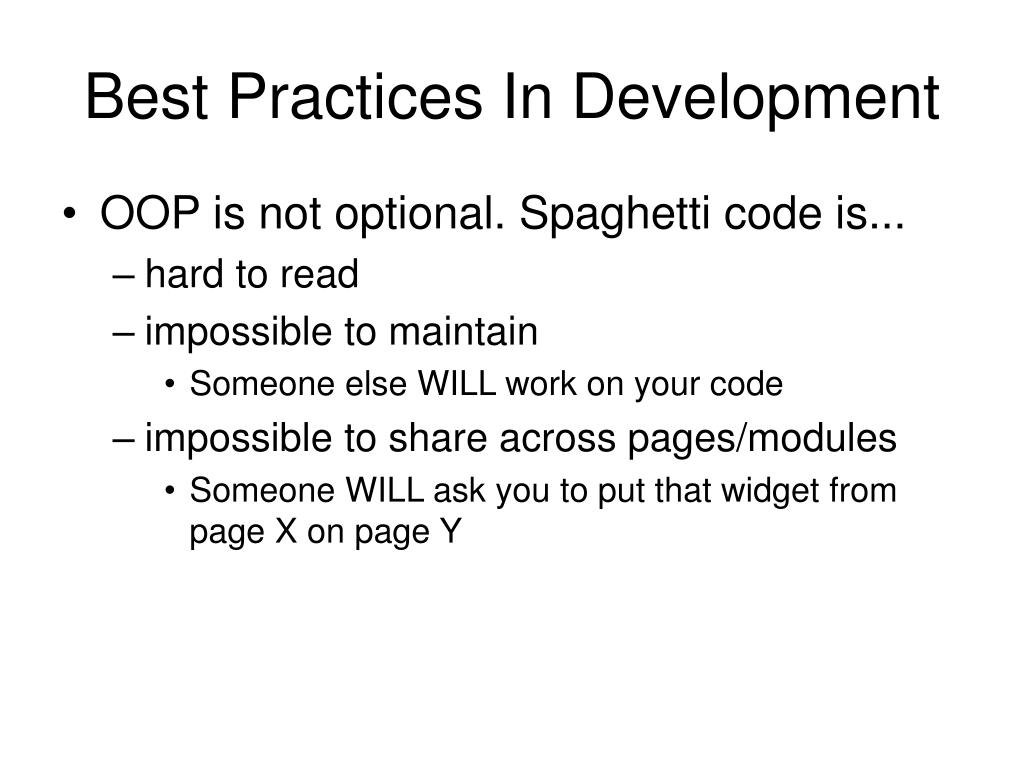 Best Practices In Development

• OOP is not optional. Spaghetti code is...
– hard to read
– impossible to maintain
• Someone else WILL work on your code
– impossible to share across pages/modules
• Someone WILL ask you to put that widget from page X on page Y